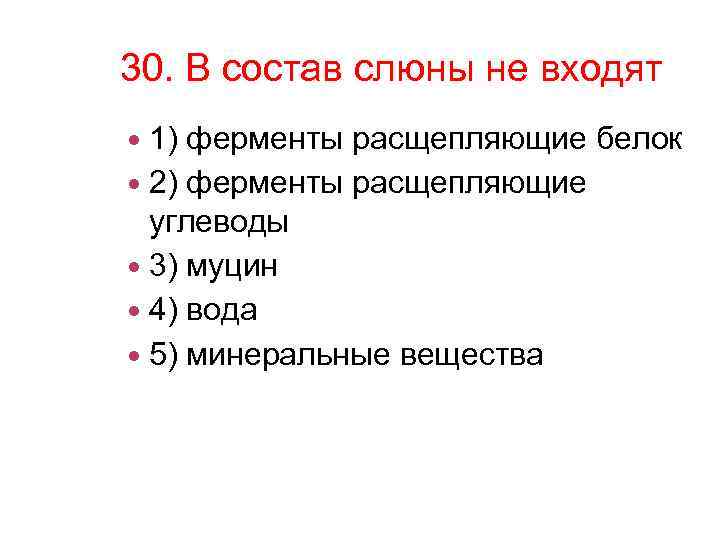 30. В состав слюны не входят

1) ферменты расщепляющие белок
2) ферменты расщепляющие углеводы
3) муцин
4) вода
5) минеральные вещества